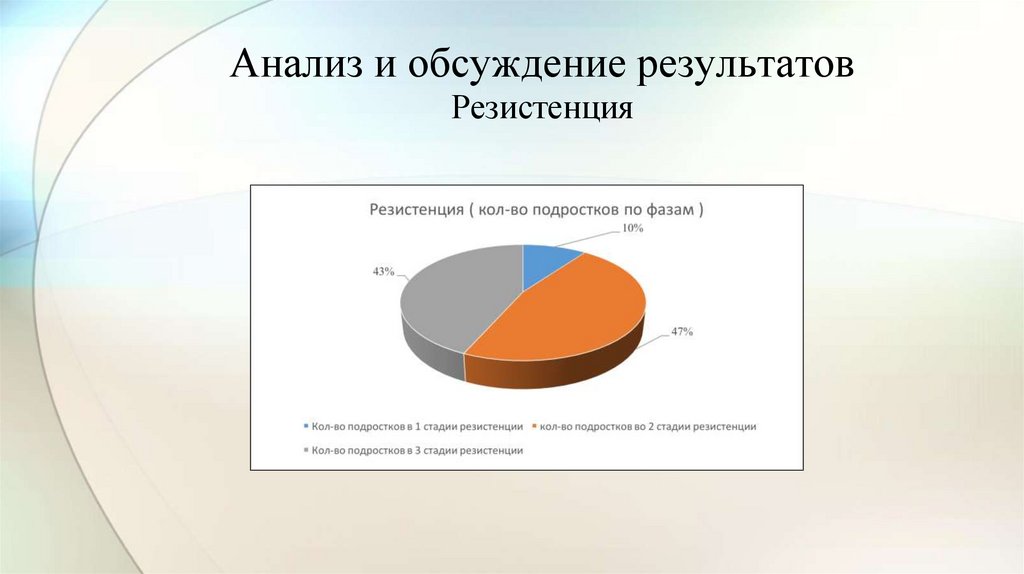 Анализ и обсуждение результатов
Резистенция

Резистенция ( кол-во подростков по фазам )

10%

43%

47%

Кол-во подростков в 1 стадии резистенции
кол-во подростков во 2 стадии резистенции
Кол-во подростков в 3 стадии резистенции